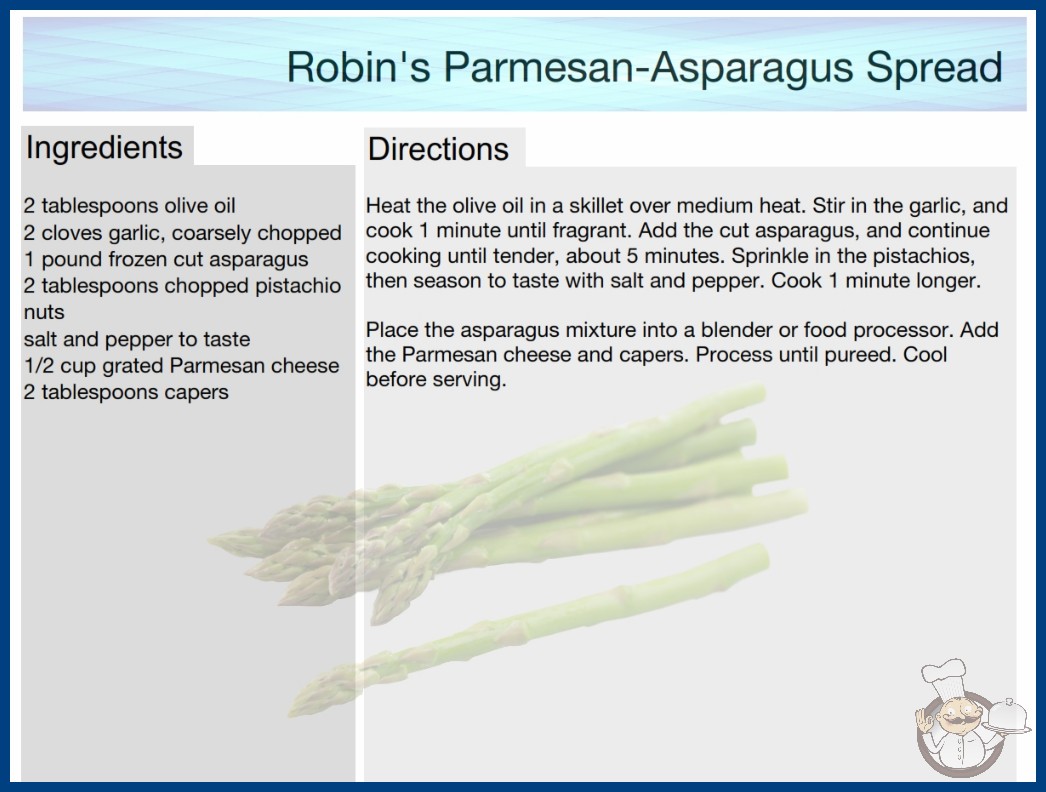 Robin's Parmesan-Asparagus Spread

Ingredients

2 tablespoons olive oil
2 cloves garlic, coarsely chopped
1 pound frozen cut asparagus
2 tablespoons chopped pistachio nuts
salt and pepper to taste
1/2 cup grated Parmesan cheese
2 tablespoons capers

Directions

Heat the olive oil in a skillet over medium heat. Stir in the garlic, and cook 1 minute until fragrant. Add the cut asparagus, and continue cooking until tender, about 5 minutes. Sprinkle in the pistachios, then season to taste with salt and pepper. Cook 1 minute longer.

Place the asparagus mixture into a blender or food processor. Add the Parmesan cheese and capers. Process until pureed. Cool before serving.